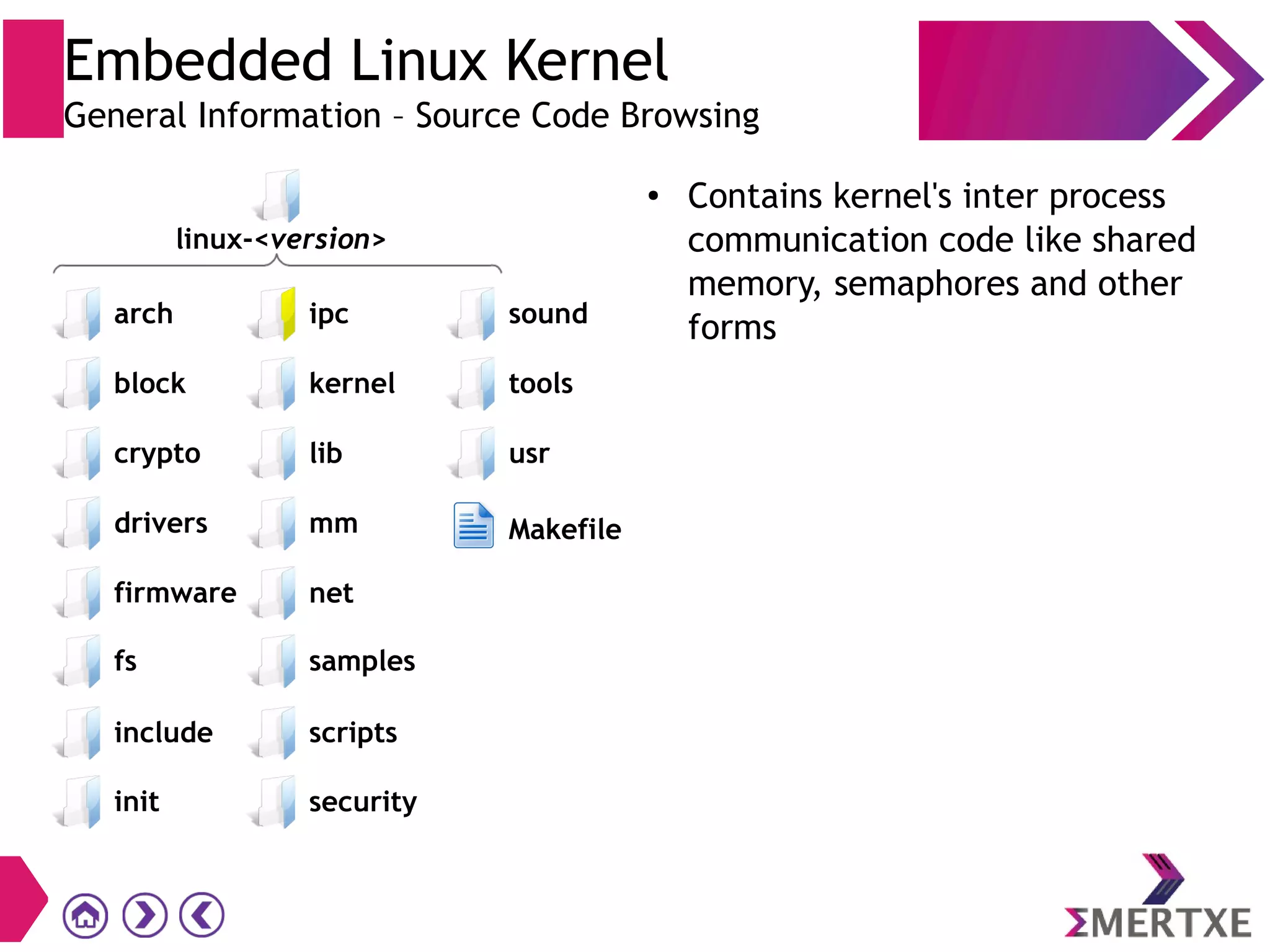 Embedded Linux Kernel
General Information – Source Code Browsing

linux-<version>

arch
block
crypto
drivers
firmware
fs
include
init

ipc
kernel
lib
mm
net
samples
scripts
security

sound
tools
usr
Makefile

• Contains kernel's inter process communication code like shared memory, semaphores and other forms

ΣMERTXE